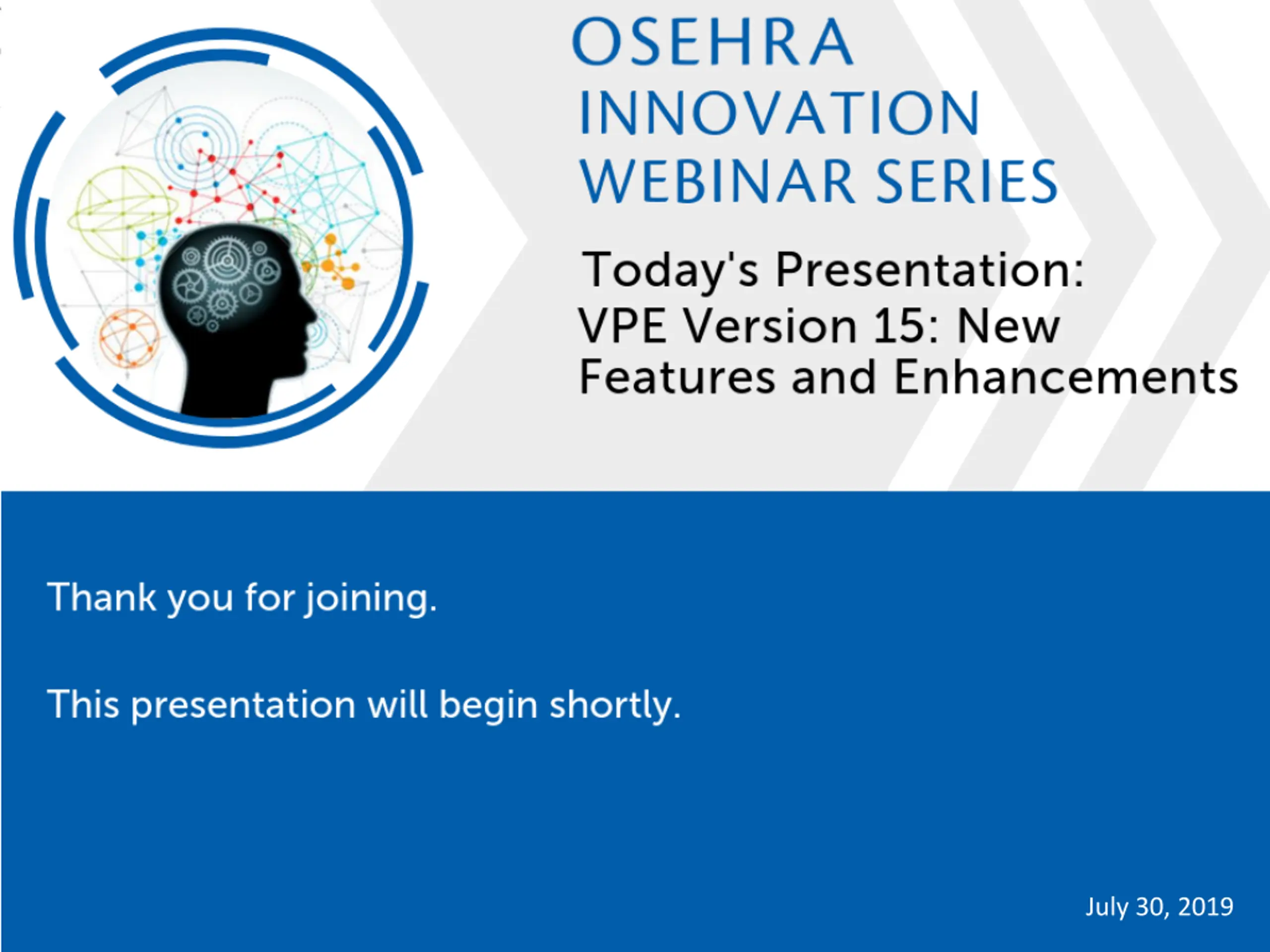 OSEHRA
INNOVATION
WEBINAR SERIES

Today's Presentation:
VPE Version 15: New Features and Enhancements

Thank you for joining.

This presentation will begin shortly.

July 30, 2019